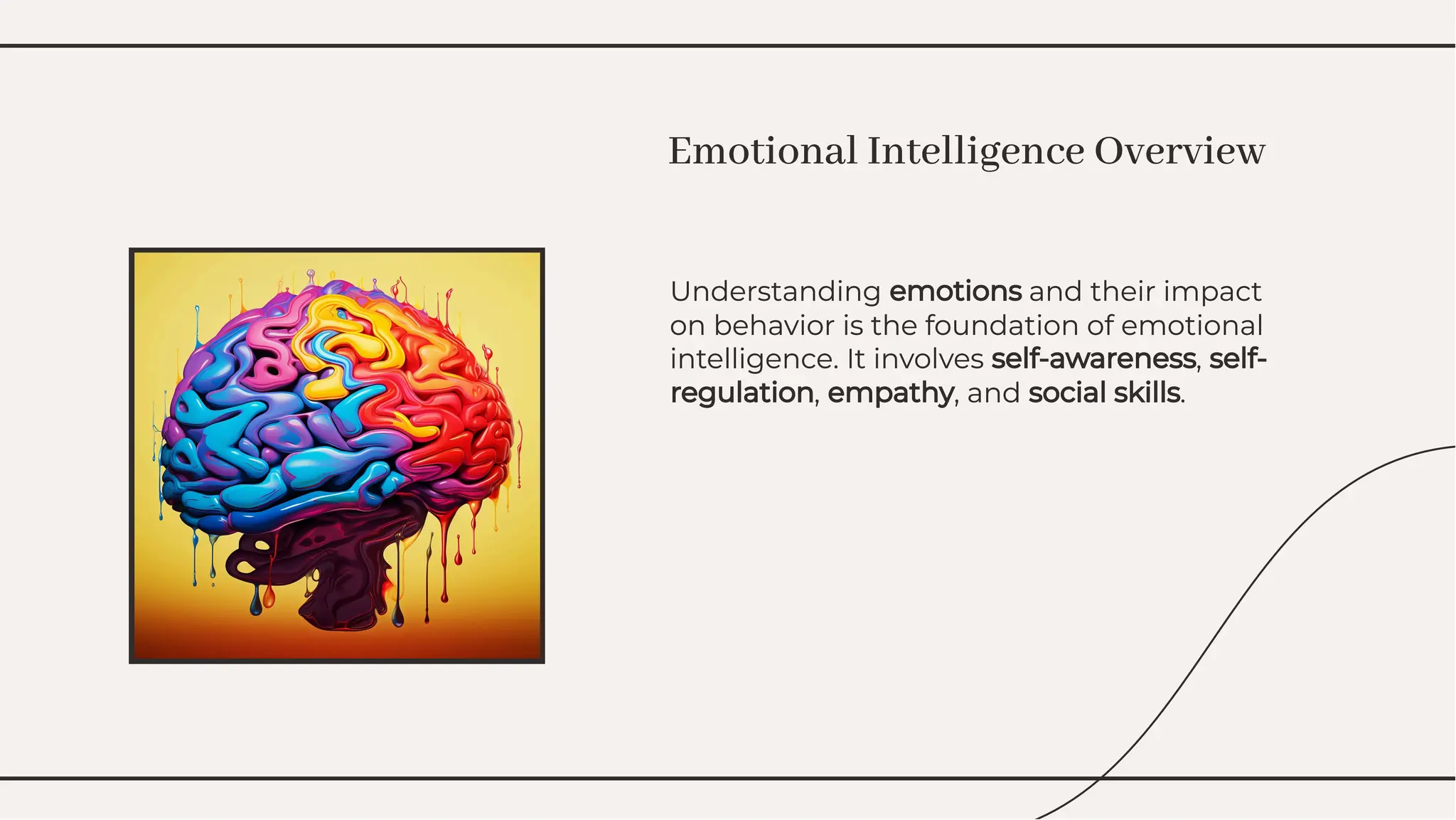 Emotional Intelligence Overview

Understanding emotions and their impact on behavior is the foundation of emotional intelligence. It involves self-awareness, self-regulation, empathy, and social skills.